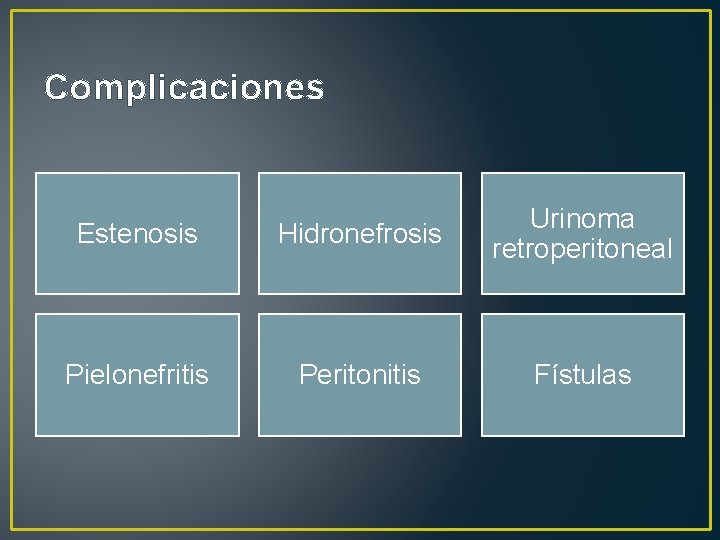 Complicaciones

Estenosis

Hidronefrosis

Urinoma retroperitoneal

Pielonefritis

Peritonitis

Fístulas